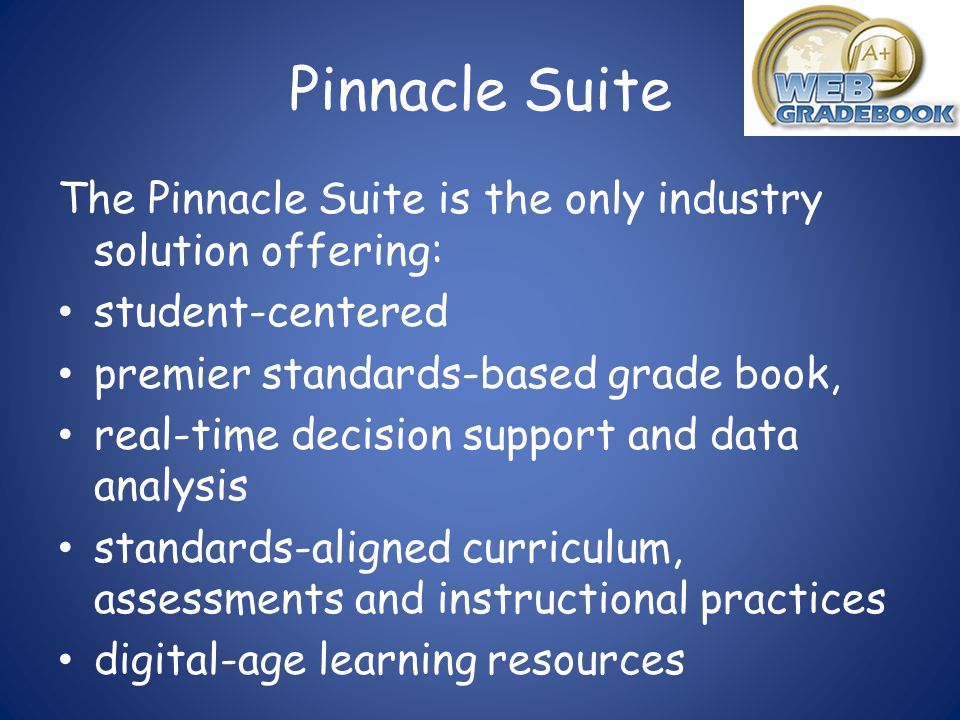 Pinnacle Suite

A+
WEB
GRADEBOOK

The Pinnacle Suite is the only industry solution offering:

• student-centered
• premier standards-based grade book,
• real-time decision support and data analysis
• standards-aligned curriculum, assessments and instructional practices
• digital-age learning resources